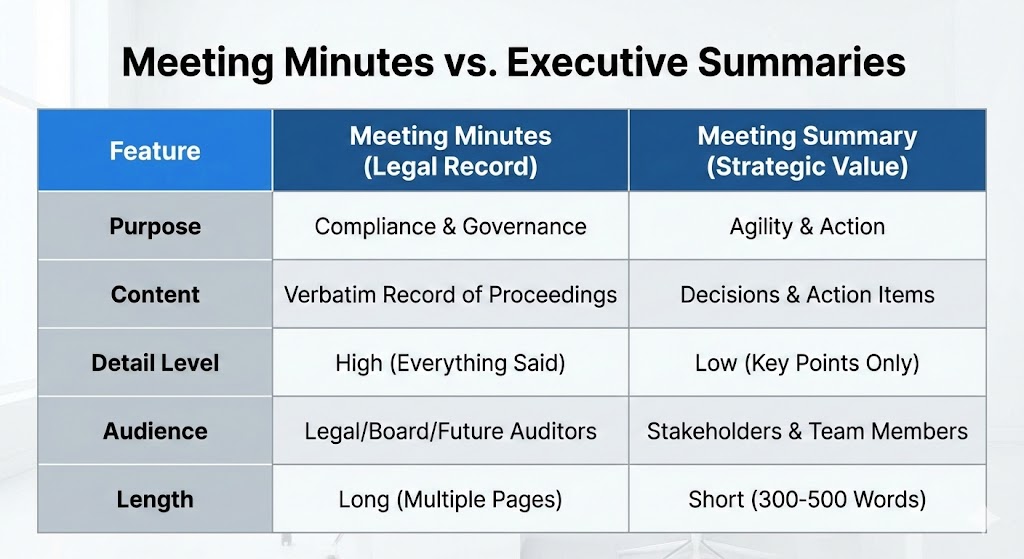 Meeting Minutes vs. Executive Summaries

| Feature | Meeting Minutes (Legal Record) | Meeting Summary (Strategic Value) |
|---|---|---|
| Purpose | Compliance & Governance | Agility & Action |
| Content | Verbatim Record of Proceedings | Decisions & Action Items |
| Detail Level | High (Everything Said) | Low (Key Points Only) |
| Audience | Legal/Board/Future Auditors | Stakeholders & Team Members |
| Length | Long (Multiple Pages) | Short (300-500 Words) |